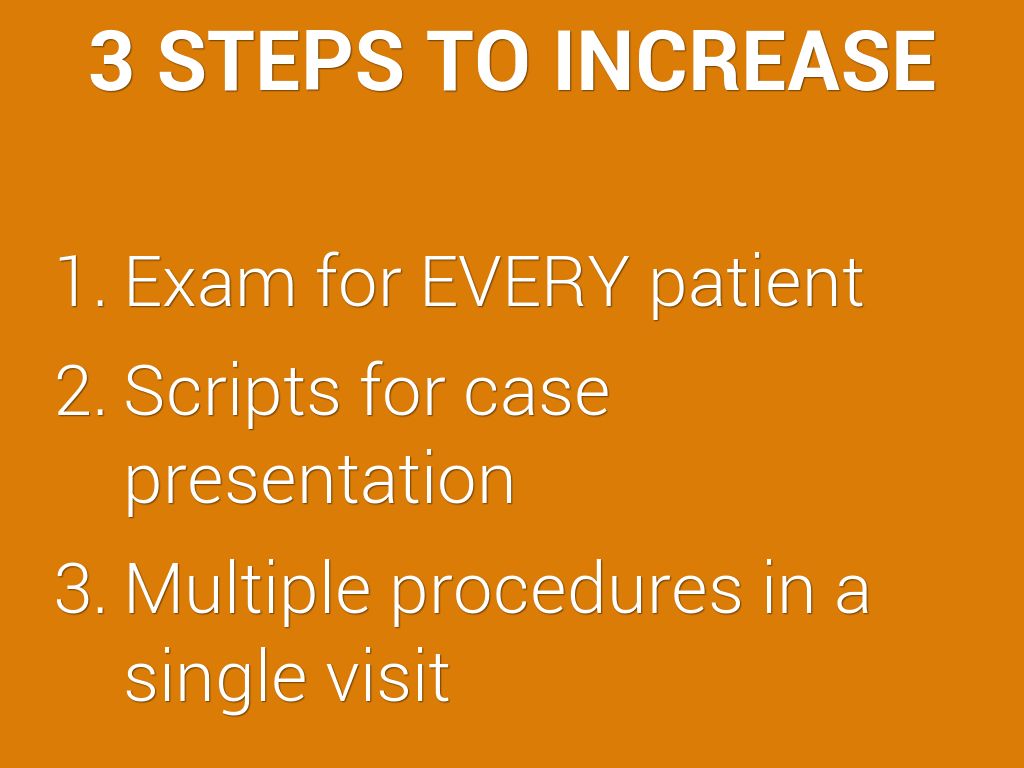 3 STEPS TO INCREASE

1. Exam for EVERY patient
2. Scripts for case presentation
3. Multiple procedures in a single visit